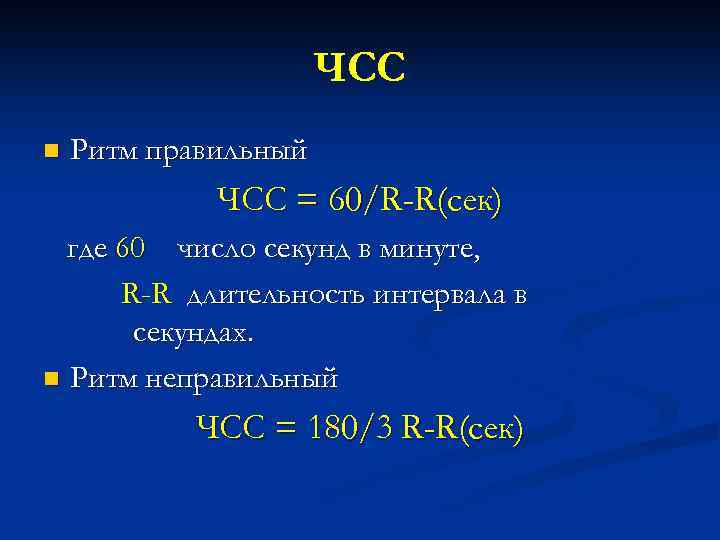 ЧСС

Ритм правильный

ЧСС = 60/R-R(сек)

где 60 число секунд в минуте,

R-R длительность интервала в секундах.

Ритм неправильный

ЧСС = 180/3 R-R(сек)